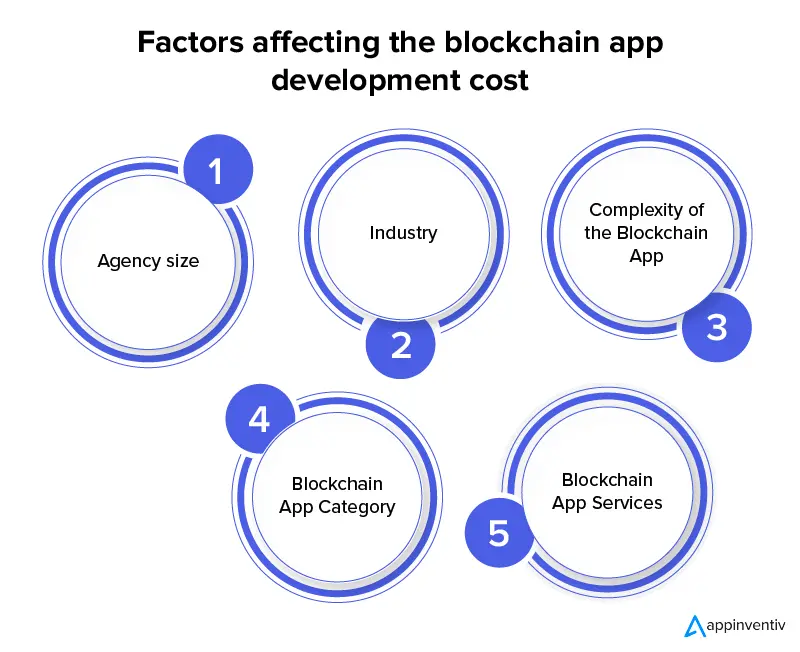 Factors affecting the blockchain app development cost

1
Agency size

Industry
2

Complexity of the Blockchain App
3

4
Blockchain App Category

Blockchain App Services
5

appinventiv